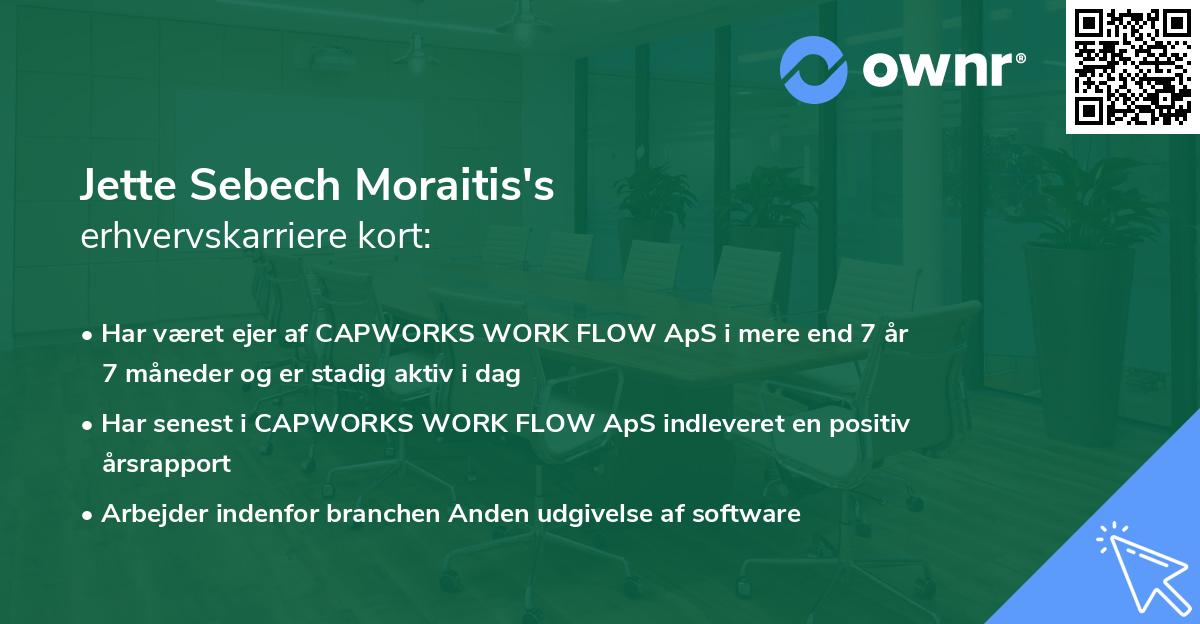 ownr®

Jette Sebech Moraitis's
erhvervskarriere kort:

• Har været ejer af CAPWORKS WORK FLOW ApS i mere end 7 år 7 måneder og er stadig aktiv i dag

• Har senest i CAPWORKS WORK FLOW ApS indleveret en positiv årsrapport

• Arbejder indenfor branchen Anden udgivelse af software